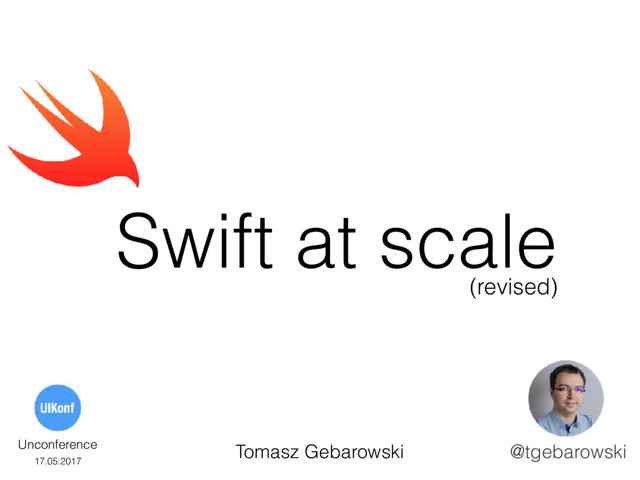 Swift at scale
(revised)

UIKonf
Unconference
17.05.2017

Tomasz Gebarowski

@tgebarowski